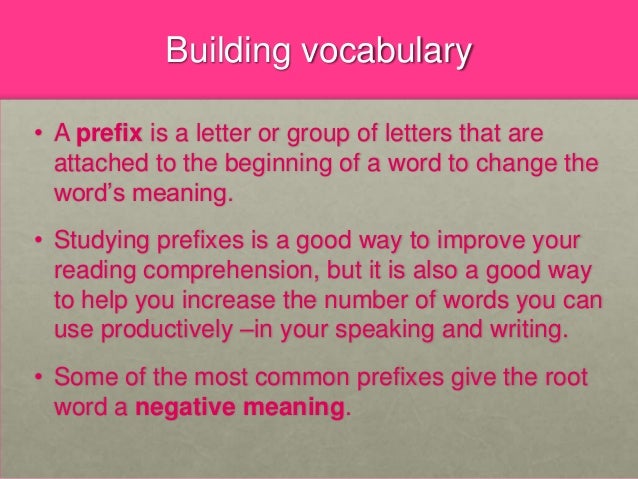 Building vocabulary

• A prefix is a letter or group of letters that are attached to the beginning of a word to change the word's meaning.

• Studying prefixes is a good way to improve your reading comprehension, but it is also a good way to help you increase the number of words you can use productively –in your speaking and writing.

• Some of the most common prefixes give the root word a negative meaning.